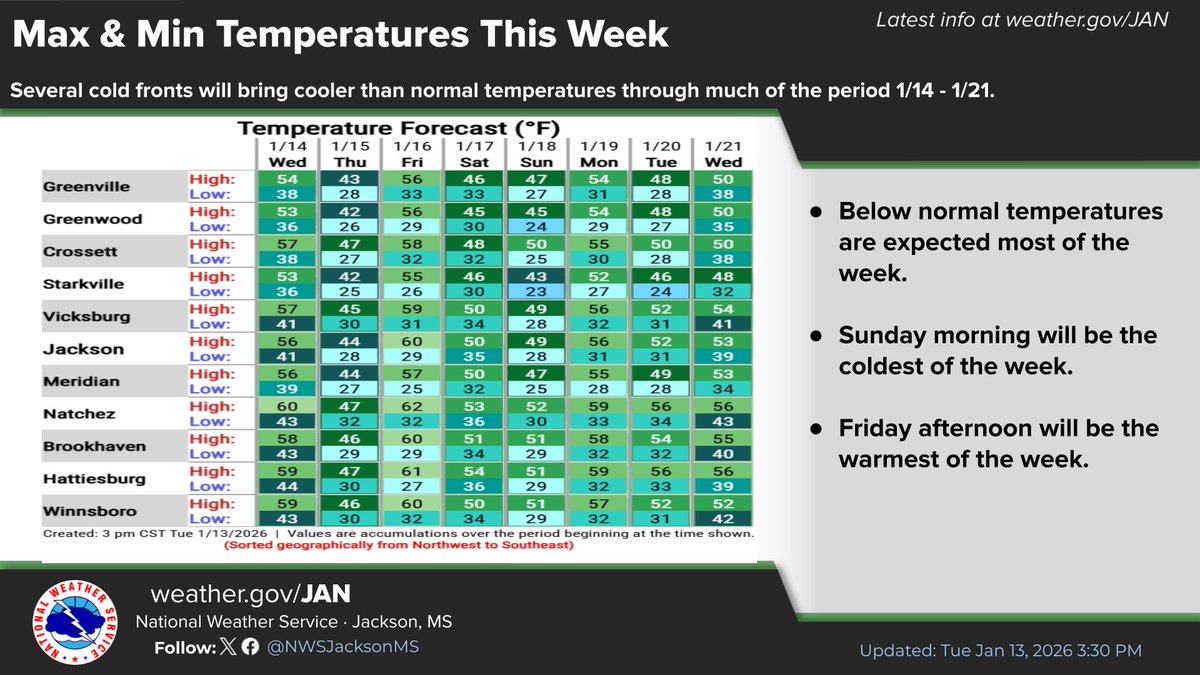 Max & Min Temperatures This Week

Latest info at weather.gov/JAN

Several cold fronts will bring cooler than normal temperatures through much of the period 1/14 - 1/21.

Temperature Forecast (°F)

| | | 1/14 Wed | 1/15 Thu | 1/16 Fri | 1/17 Sat | 1/18 Sun | 1/19 Mon | 1/20 Tue | 1/21 Wed |
|---|---|---|---|---|---|---|---|---|---|
| Greenville | High: | 54 | 43 | 56 | 46 | 47 | 54 | 48 | 50 |
| | Low: | 38 | 28 | 33 | 33 | 27 | 31 | 28 | 38 |
| Greenwood | High: | 53 | 42 | 56 | 45 | 45 | 54 | 48 | 50 |
| | Low: | 36 | 26 | 29 | 30 | 24 | 29 | 27 | 35 |
| Crossett | High: | 57 | 47 | 58 | 48 | 50 | 55 | 50 | 50 |
| | Low: | 38 | 27 | 32 | 32 | 25 | 30 | 28 | 38 |
| Starkville | High: | 53 | 42 | 55 | 46 | 43 | 52 | 46 | 48 |
| | Low: | 36 | 25 | 26 | 30 | 23 | 27 | 24 | 32 |
| Vicksburg | High: | 57 | 45 | 59 | 50 | 49 | 56 | 52 | 54 |
| | Low: | 41 | 30 | 31 | 34 | 28 | 32 | 31 | 41 |
| Jackson | High: | 56 | 44 | 60 | 50 | 49 | 56 | 52 | 53 |
| | Low: | 41 | 28 | 29 | 35 | 28 | 31 | 31 | 39 |
| Meridian | High: | 56 | 44 | 57 | 50 | 47 | 55 | 49 | 53 |
| | Low: | 39 | 27 | 25 | 32 | 25 | 28 | 28 | 34 |
| Natchez | High: | 60 | 47 | 62 | 53 | 52 | 59 | 56 | 56 |
| | Low: | 43 | 32 | 32 | 36 | 30 | 33 | 34 | 43 |
| Brookhaven | High: | 58 | 46 | 60 | 51 | 51 | 58 | 54 | 55 |
| | Low: | 43 | 29 | 29 | 34 | 29 | 32 | 32 | 40 |
| Hattiesburg | High: | 59 | 47 | 61 | 54 | 51 | 59 | 56 | 56 |
| | Low: | 44 | 30 | 27 | 36 | 29 | 32 | 33 | 39 |
| Winnsboro | High: | 59 | 46 | 60 | 50 | 51 | 57 | 52 | 52 |
| | Low: | 43 | 30 | 32 | 34 | 29 | 32 | 31 | 42 |

Created: 3 pm CST Tue 1/13/2026 | Values are accumulations over the period beginning at the time shown.
(Sorted geographically from Northwest to Southeast)

● Below normal temperatures are expected most of the week.

● Sunday morning will be the coldest of the week.

● Friday afternoon will be the warmest of the week.

NATIONAL WEATHER SERVICE

weather.gov/JAN
National Weather Service · Jackson, MS
Follow: @NWSJacksonMS

Updated: Tue Jan 13, 2026 3:30 PM